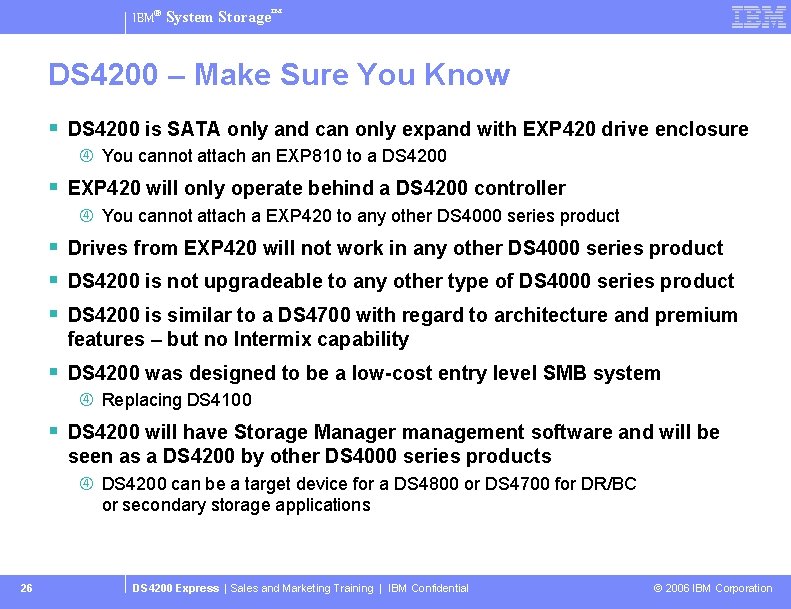 IBM® System Storage™

IBM

DS4200 – Make Sure You Know

▪ DS4200 is SATA only and can only expand with EXP420 drive enclosure
④ You cannot attach an EXP810 to a DS4200

▪ EXP420 will only operate behind a DS4200 controller
④ You cannot attach a EXP420 to any other DS4000 series product

▪ Drives from EXP420 will not work in any other DS4000 series product

▪ DS4200 is not upgradeable to any other type of DS4000 series product

▪ DS4200 is similar to a DS4700 with regard to architecture and premium features – but no Intermix capability

▪ DS4200 was designed to be a low-cost entry level SMB system
④ Replacing DS4100

▪ DS4200 will have Storage Manager management software and will be seen as a DS4200 by other DS4000 series products
④ DS4200 can be a target device for a DS4800 or DS4700 for DR/BC or secondary storage applications

26

DS4200 Express | Sales and Marketing Training | IBM Confidential

© 2006 IBM Corporation